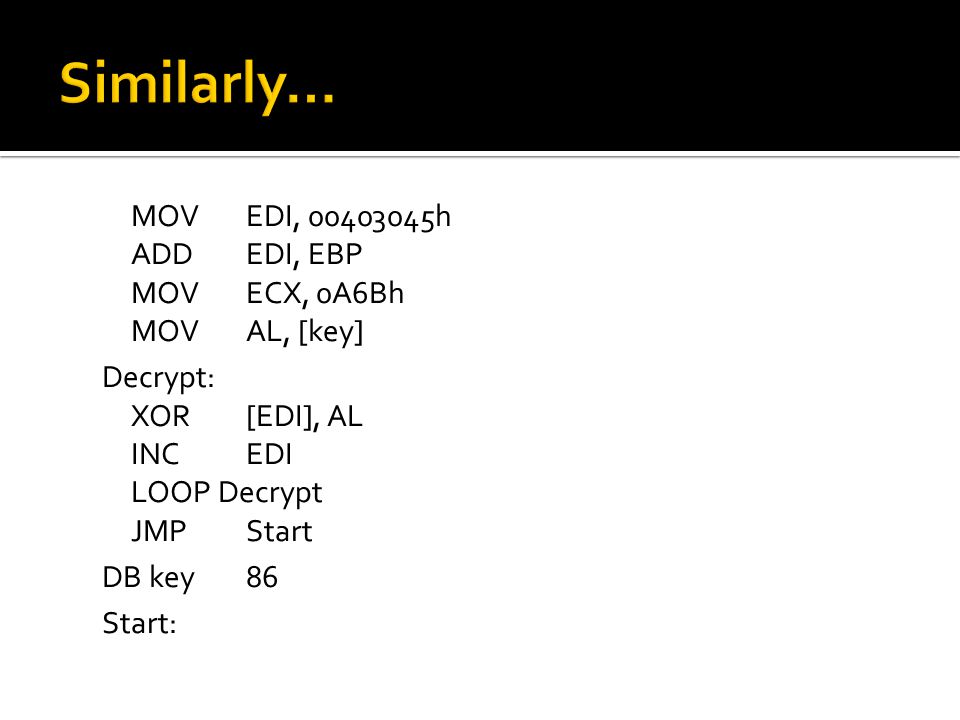 Similarly…

MOV EDI, 00403045h
ADD EDI, EBP
MOV ECX, 0A6Bh
MOV AL, [key]

Decrypt:
XOR [EDI], AL
INC EDI
LOOP Decrypt
JMP Start

DB key 86

Start: